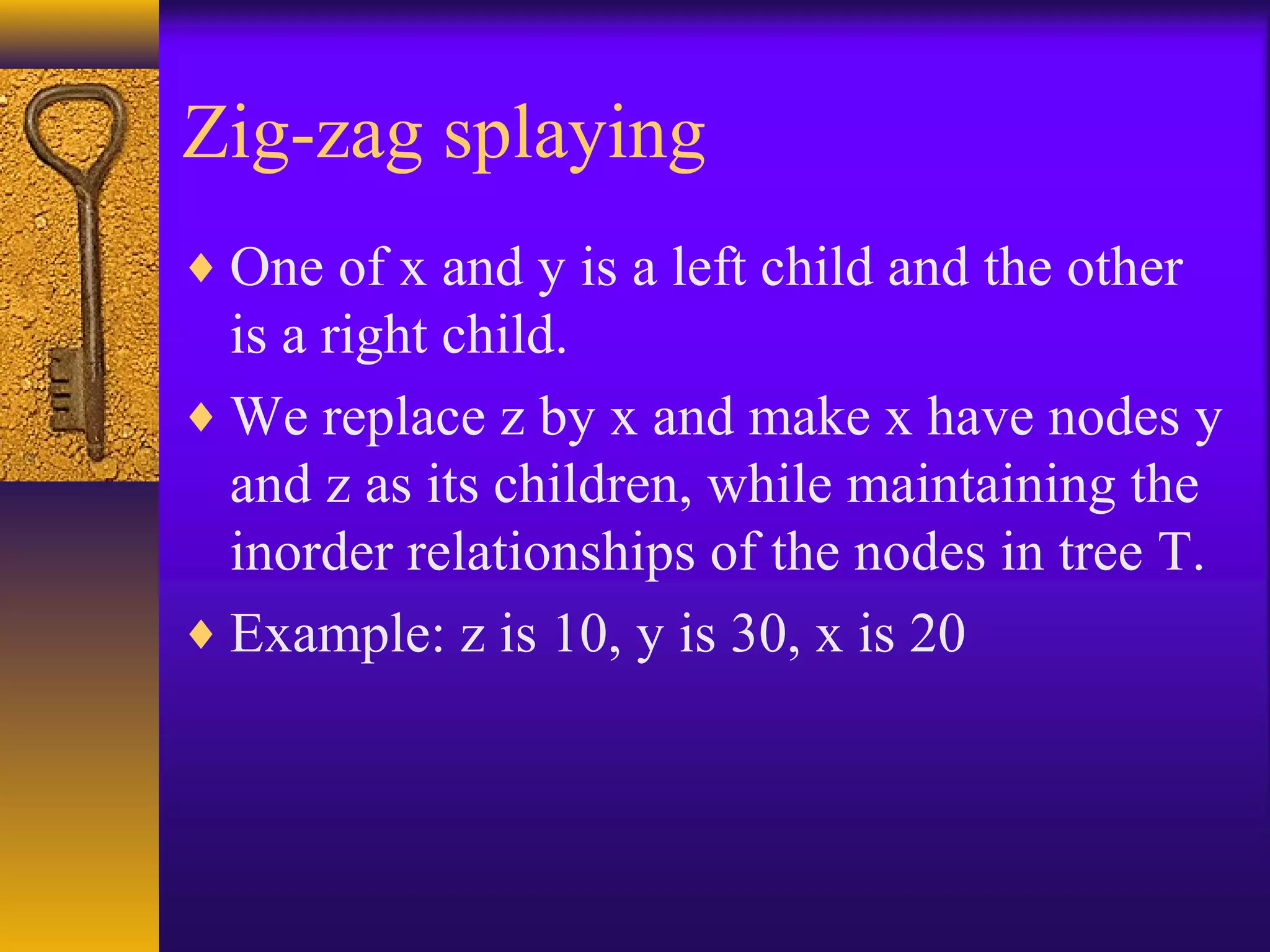 Zig-zag splaying

♦ One of x and y is a left child and the other is a right child.

♦ We replace z by x and make x have nodes y and z as its children, while maintaining the inorder relationships of the nodes in tree T.

♦ Example: z is 10, y is 30, x is 20